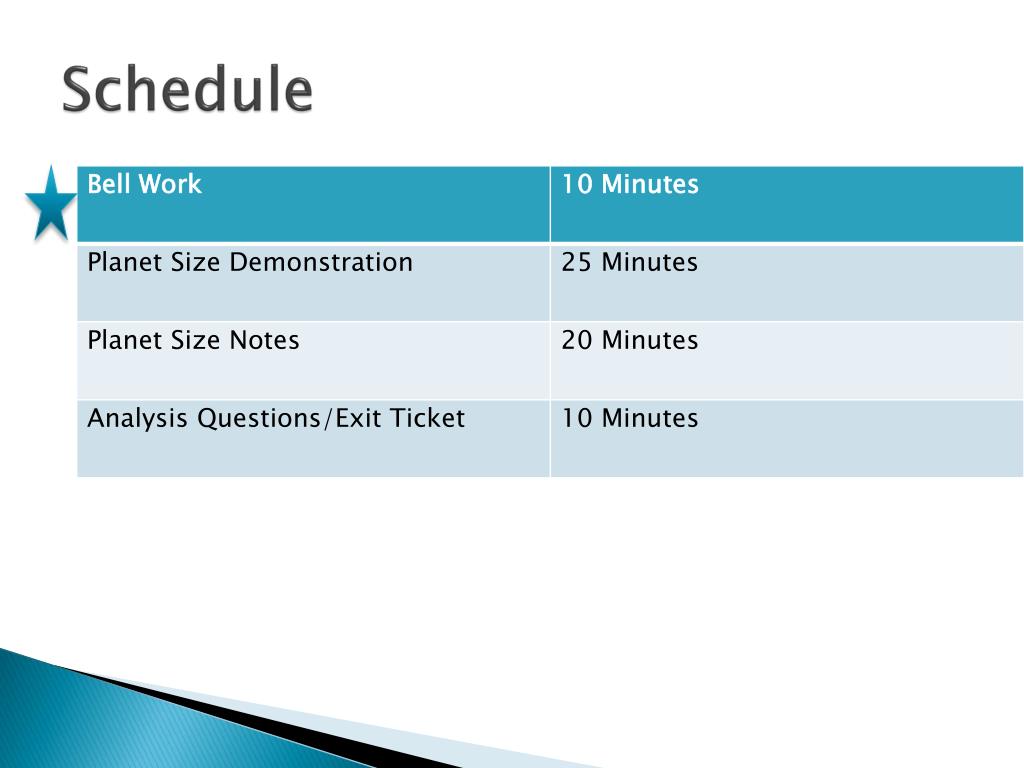 Schedule

| Bell Work | 10 Minutes |
|---|---|
| Planet Size Demonstration | 25 Minutes |
| Planet Size Notes | 20 Minutes |
| Analysis Questions/Exit Ticket | 10 Minutes |